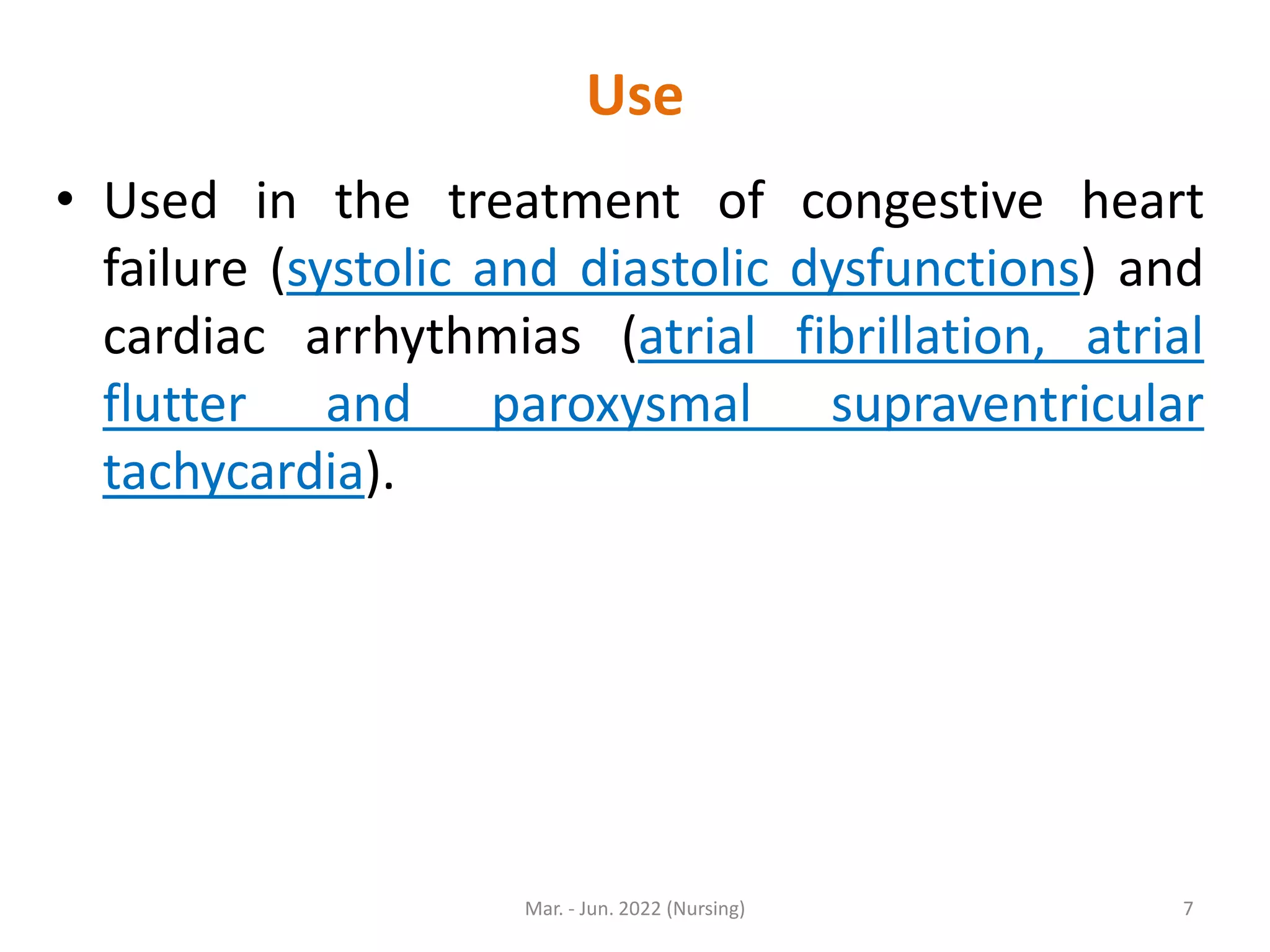 Use

• Used in the treatment of congestive heart failure (systolic and diastolic dysfunctions) and cardiac arrhythmias (atrial fibrillation, atrial flutter and paroxysmal supraventricular tachycardia).

Mar. - Jun. 2022 (Nursing)

7